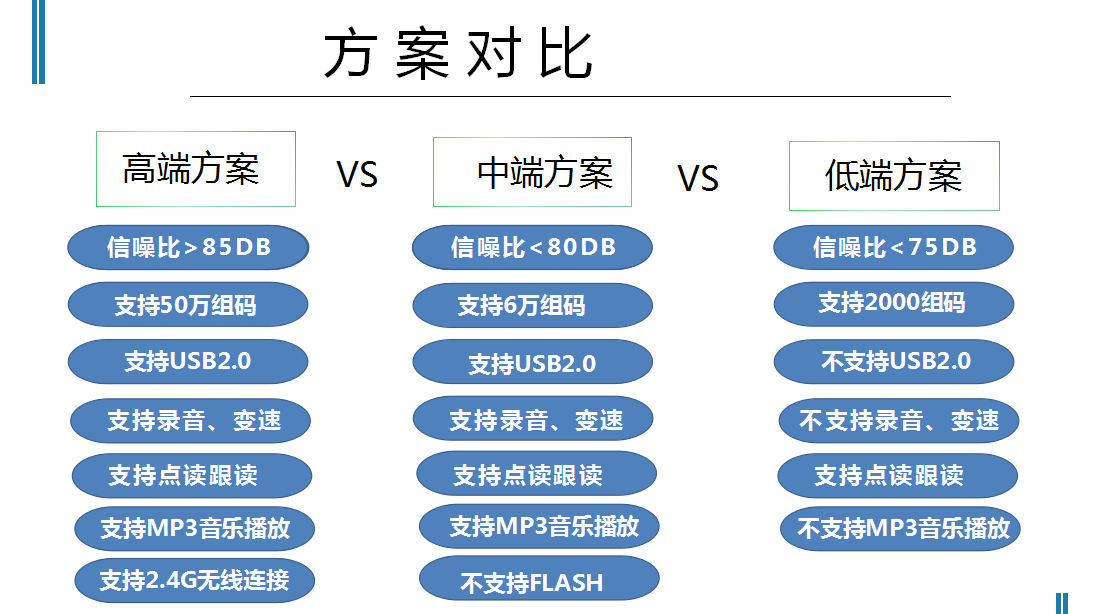 方案对比

高端方案

信噪比＞85DB

支持50万组码

支持USB2.0

支持录音、变速

支持点读跟读

支持MP3音乐播放

支持2.4G无线连接

VS

中端方案

信噪比＜80DB

支持6万组码

支持USB2.0

支持录音、变速

支持点读跟读

支持MP3音乐播放

不支持FLASH

VS

低端方案

信噪比＜75DB

支持2000组码

不支持USB2.0

不支持录音、变速

支持点读跟读

不支持MP3音乐播放